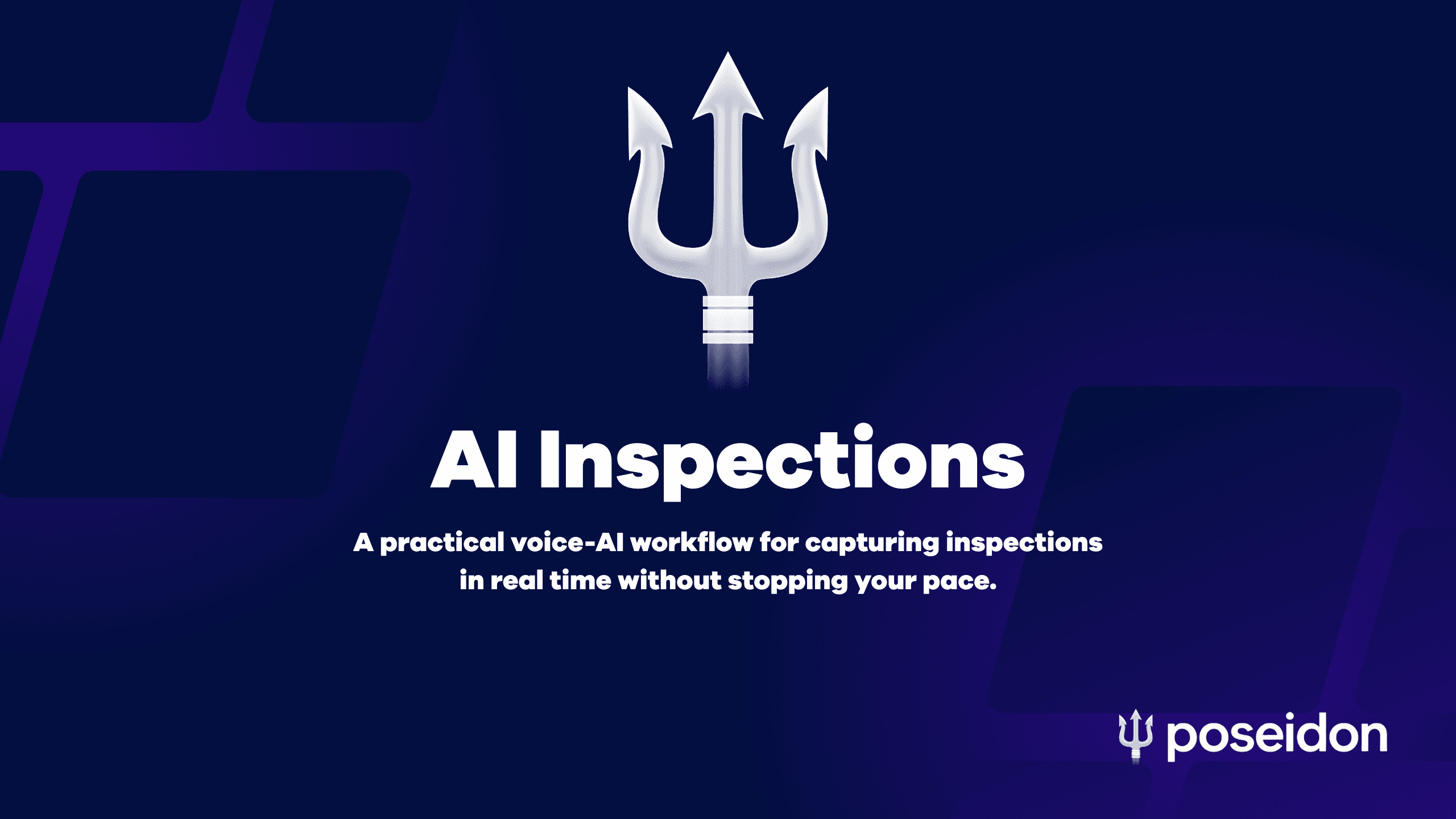 AI Inspections

A practical voice-AI workflow for capturing inspections in real time without stopping your pace.

poseidon